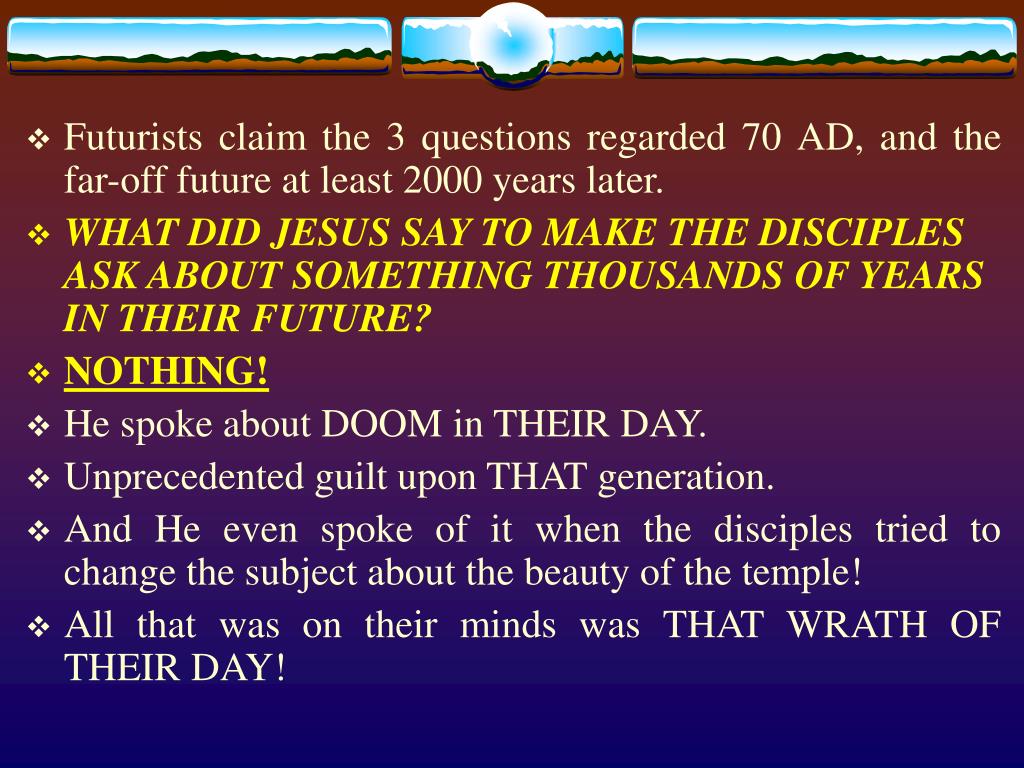 ❖ Futurists claim the 3 questions regarded 70 AD, and the far-off future at least 2000 years later.

❖ WHAT DID JESUS SAY TO MAKE THE DISCIPLES ASK ABOUT SOMETHING THOUSANDS OF YEARS IN THEIR FUTURE?

❖ NOTHING!

❖ He spoke about DOOM in THEIR DAY.

❖ Unprecedented guilt upon THAT generation.

❖ And He even spoke of it when the disciples tried to change the subject about the beauty of the temple!

❖ All that was on their minds was THAT WRATH OF THEIR DAY!